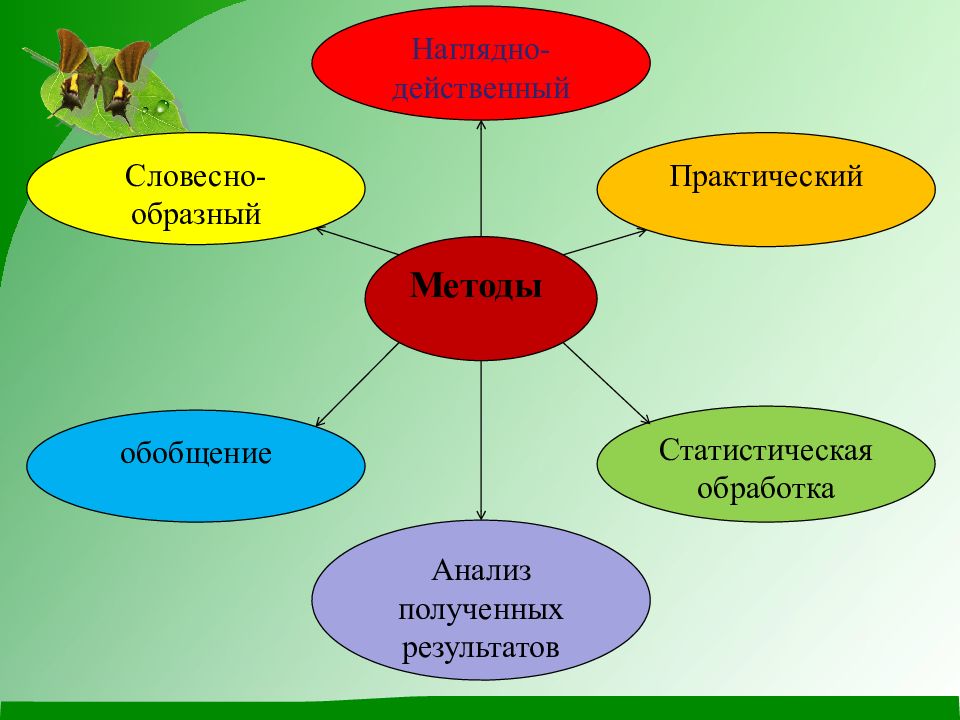 Наглядно-действенный

Словесно-образный

Практический

Методы

обобщение

Статистическая обработка

Анализ полученных результатов